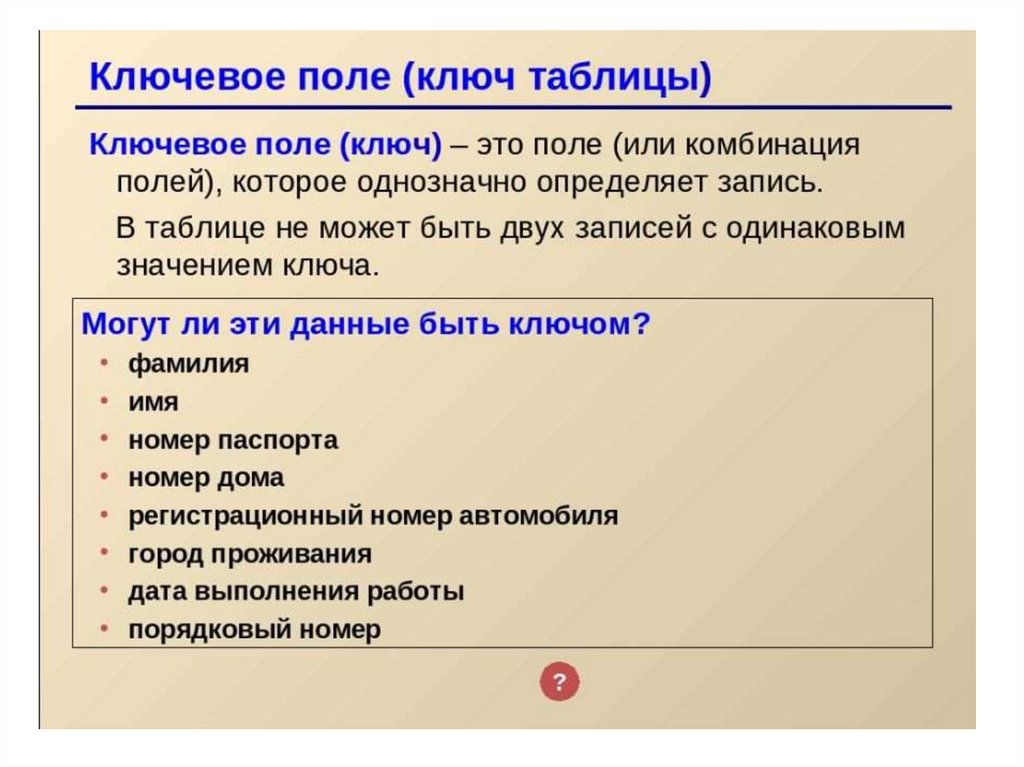 Ключевое поле (ключ таблицы)

Ключевое поле (ключ) – это поле (или комбинация полей), которое однозначно определяет запись.

В таблице не может быть двух записей с одинаковым значением ключа.

Могут ли эти данные быть ключом?
• фамилия
• имя
• номер паспорта
• номер дома
• регистрационный номер автомобиля
• город проживания
• дата выполнения работы
• порядковый номер

?